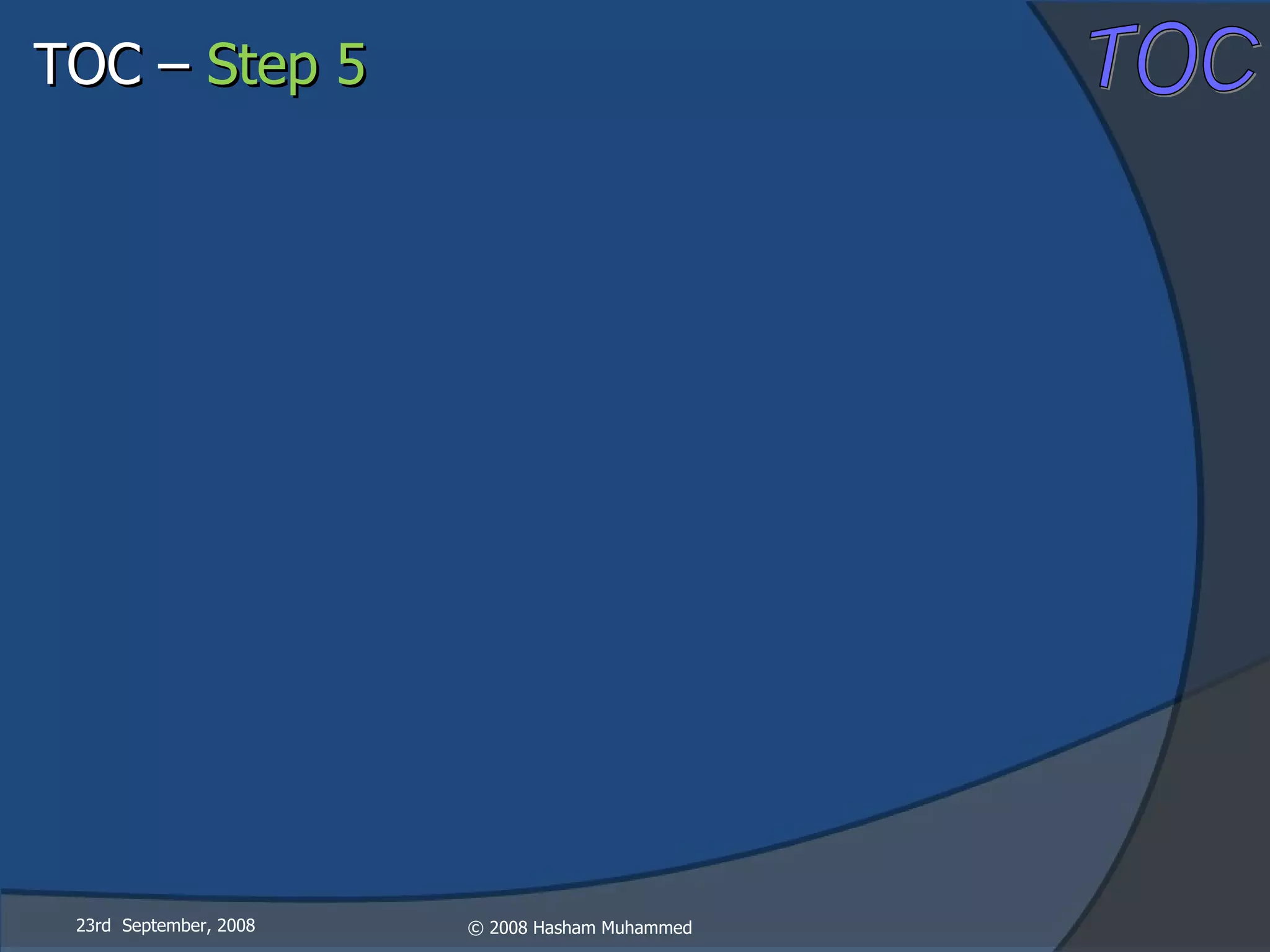 TOC – Step 5

TOC

23rd September, 2008

© 2008 Hasham Muhammed